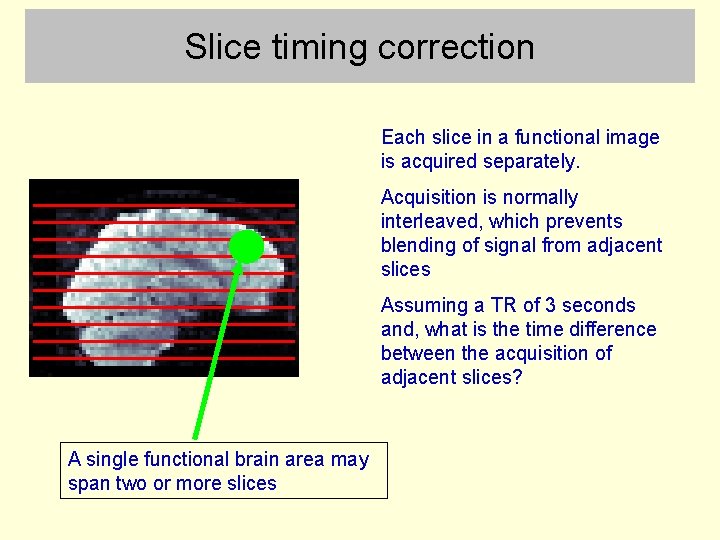 Slice timing correction

Each slice in a functional image is acquired separately.

Acquisition is normally interleaved, which prevents blending of signal from adjacent slices

Assuming a TR of 3 seconds and, what is the time difference between the acquisition of adjacent slices?

A single functional brain area may span two or more slices